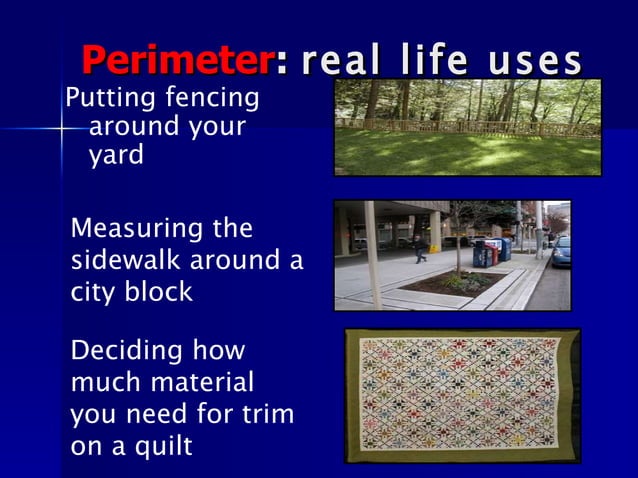 Perimeter: real life uses

Putting fencing around your yard

Measuring the sidewalk around a city block

Deciding how much material you need for trim on a quilt